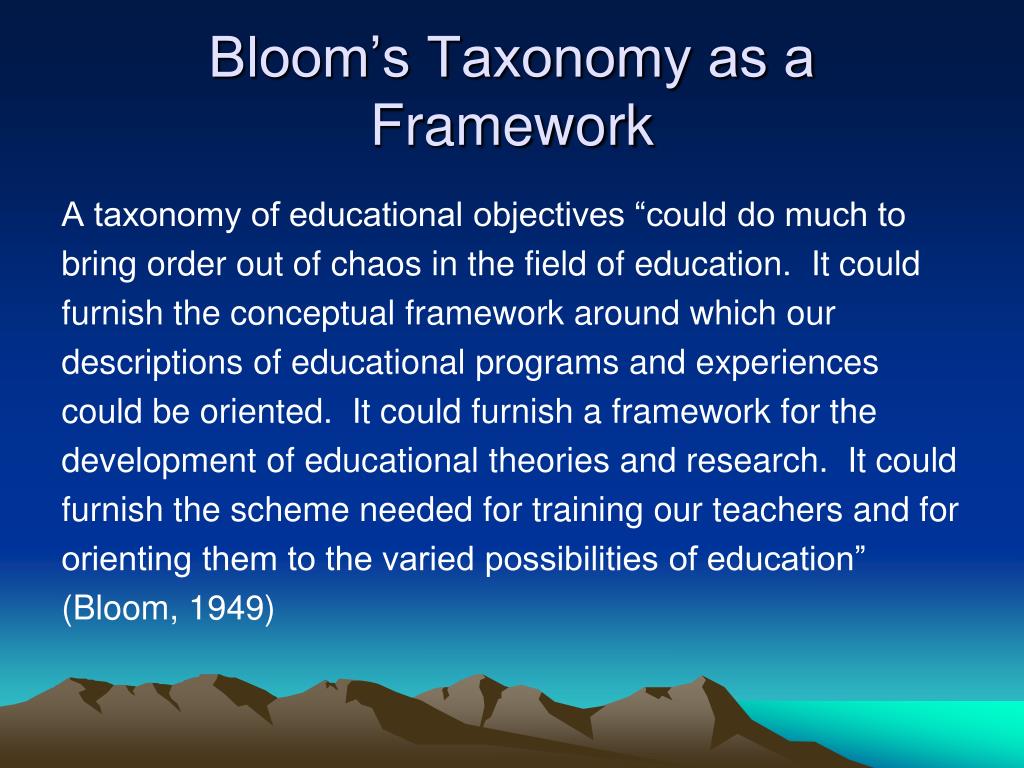 Bloom’s Taxonomy as a Framework

A taxonomy of educational objectives “could do much to bring order out of chaos in the field of education.  It could furnish the conceptual framework around which our descriptions of educational programs and experiences could be oriented.  It could furnish a framework for the development of educational theories and research.  It could furnish the scheme needed for training our teachers and for orienting them to the varied possibilities of education” (Bloom, 1949)